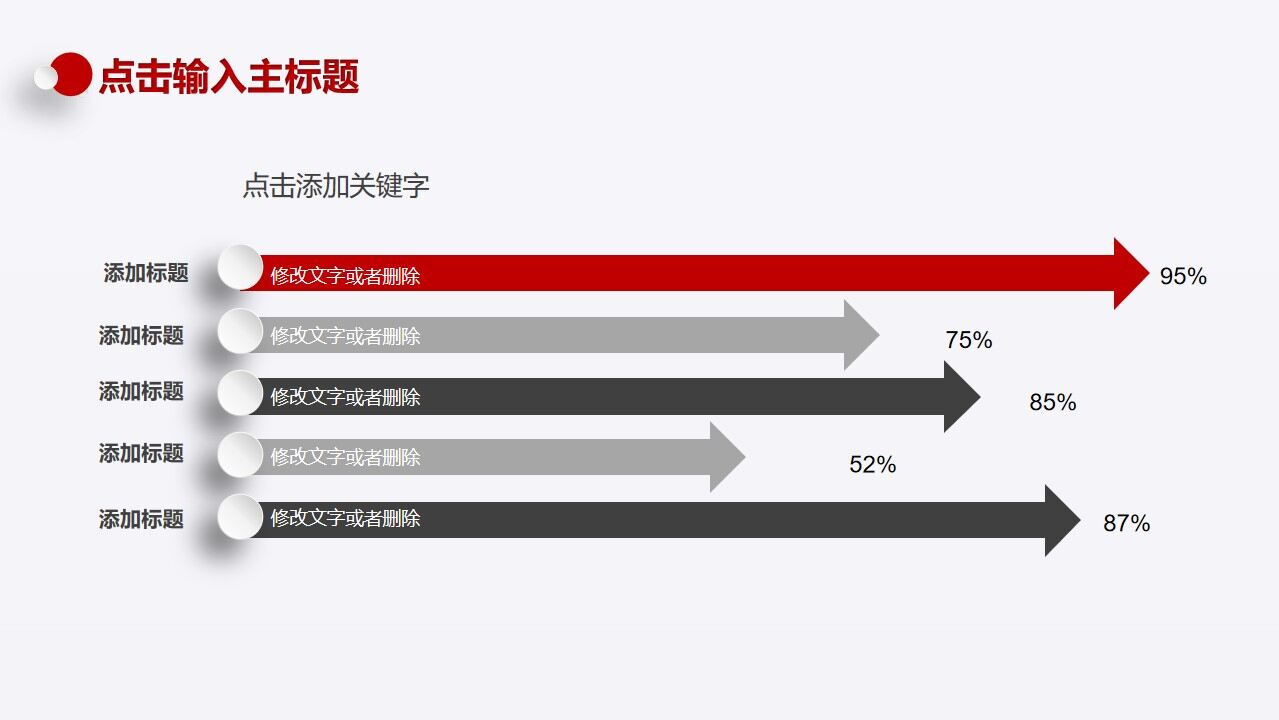 点击输入主标题

点击添加关键字

添加标题 修改文字或者删除 95%

添加标题 修改文字或者删除 75%

添加标题 修改文字或者删除 85%

添加标题 修改文字或者删除 52%

添加标题 修改文字或者删除 87%